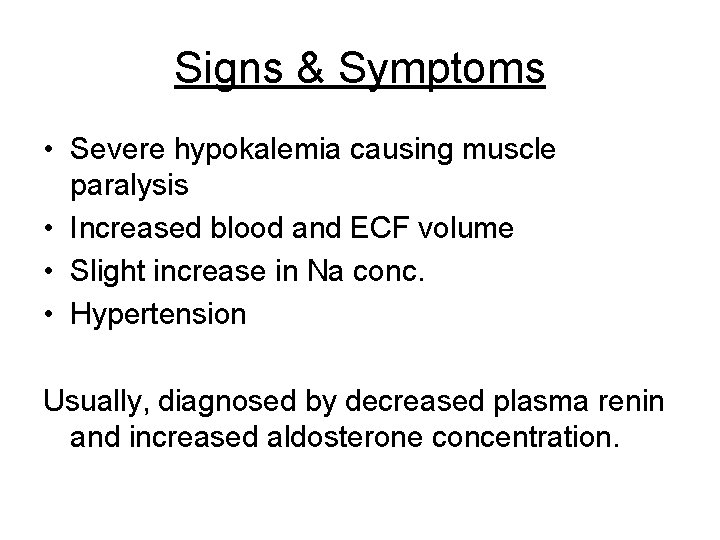 Signs & Symptoms

• Severe hypokalemia causing muscle paralysis
• Increased blood and ECF volume
• Slight increase in Na conc.
• Hypertension

Usually, diagnosed by decreased plasma renin and increased aldosterone concentration.